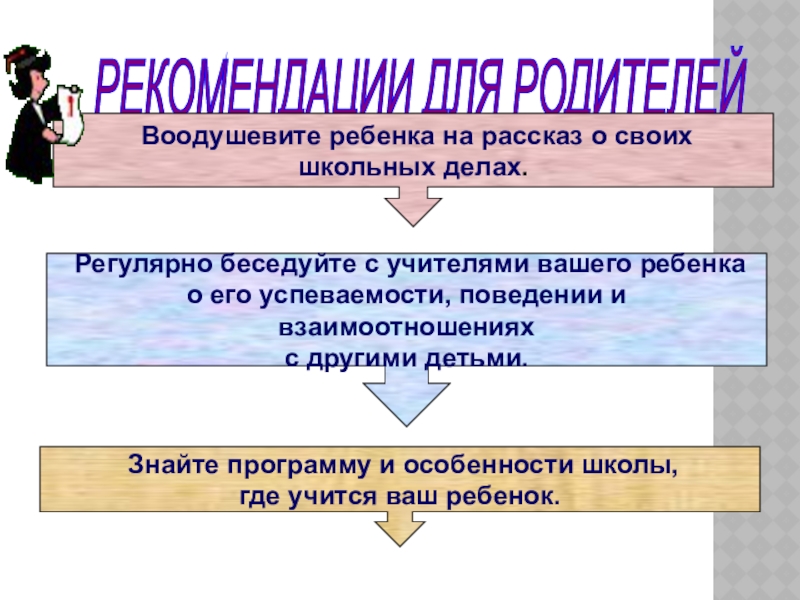 РЕКОМЕНДАЦИИ ДЛЯ РОДИТЕЛЕЙ

Воодушевите ребенка на рассказ о своих школьных делах.

Регулярно беседуйте с учителями вашего ребенка о его успеваемости, поведении и взаимоотношениях с другими детьми.

Знайте программу и особенности школы, где учится ваш ребенок.